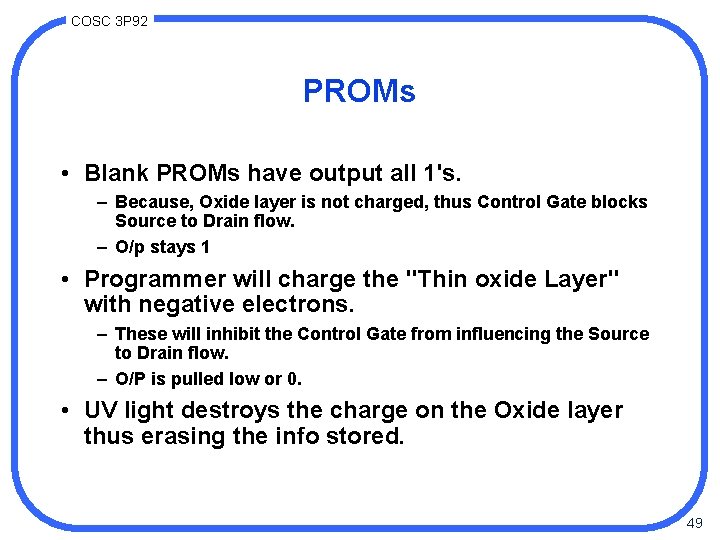 COSC 3P92

PROMs

• Blank PROMs have output all 1's.

– Because, Oxide layer is not charged, thus Control Gate blocks Source to Drain flow.

– O/p stays 1

• Programmer will charge the "Thin oxide Layer" with negative electrons.

– These will inhibit the Control Gate from influencing the Source to Drain flow.

– O/P is pulled low or 0.

• UV light destroys the charge on the Oxide layer thus erasing the info stored.

49